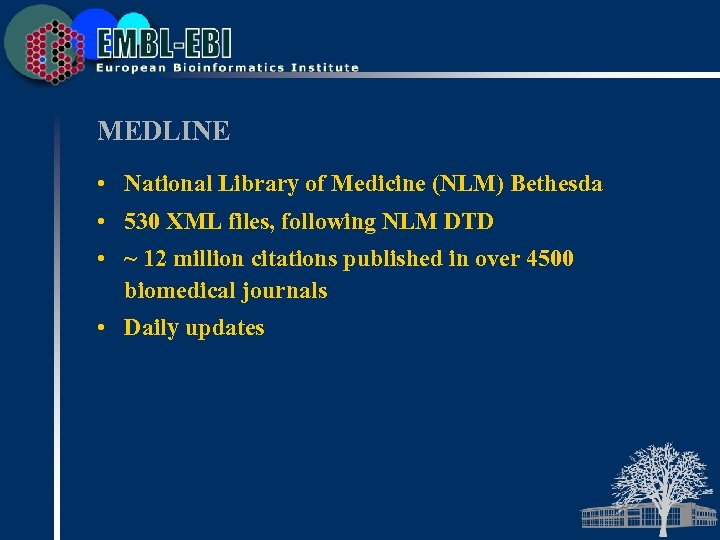 EMBL-EBI
European Bioinformatics Institute

MEDLINE

• National Library of Medicine (NLM) Bethesda
• 530 XML files, following NLM DTD
• ~ 12 million citations published in over 4500 biomedical journals
• Daily updates